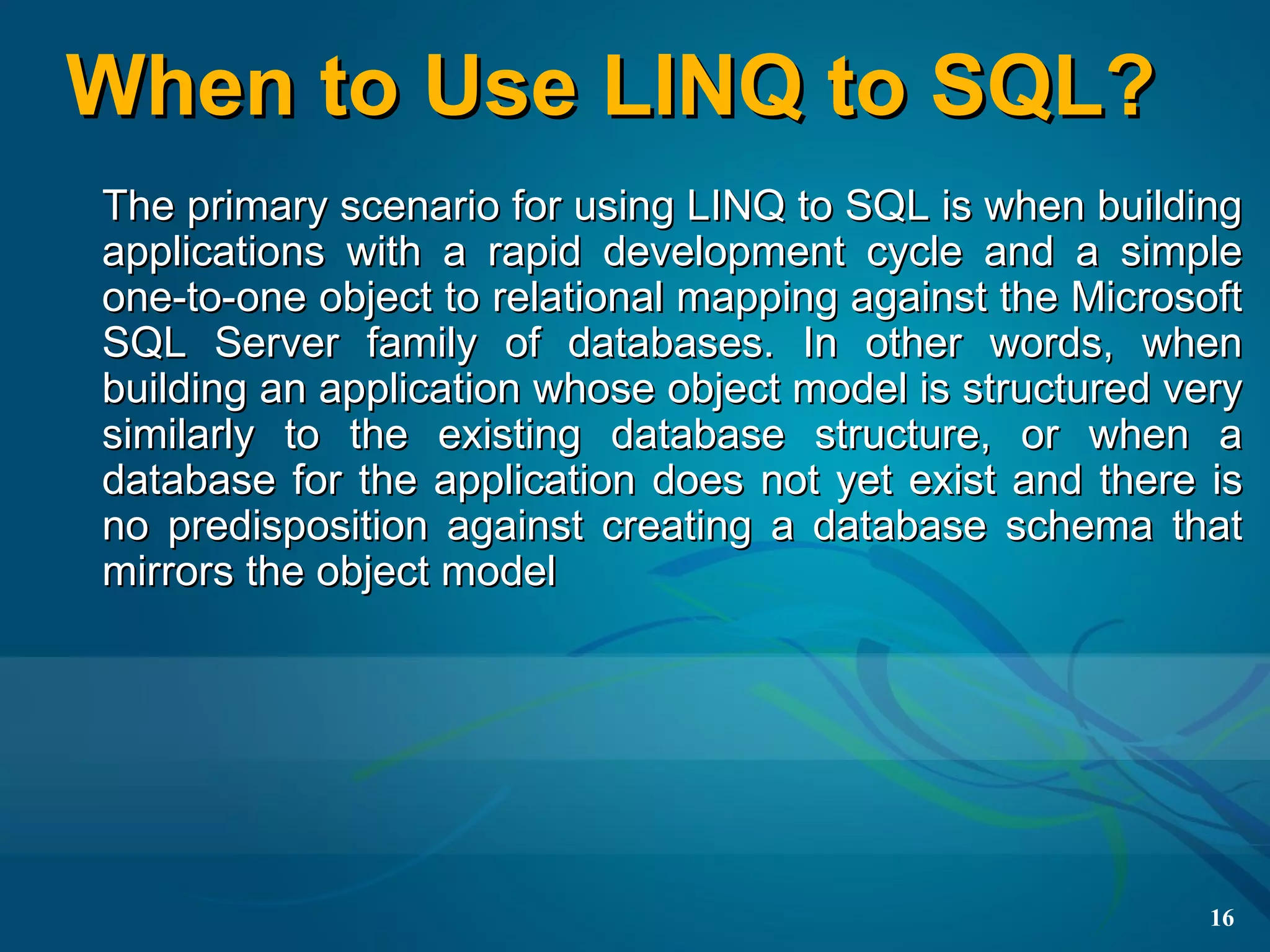 When to Use LINQ to SQL?

The primary scenario for using LINQ to SQL is when building applications with a rapid development cycle and a simple one-to-one object to relational mapping against the Microsoft SQL Server family of databases. In other words, when building an application whose object model is structured very similarly to the existing database structure, or when a database for the application does not yet exist and there is no predisposition against creating a database schema that mirrors the object model

16